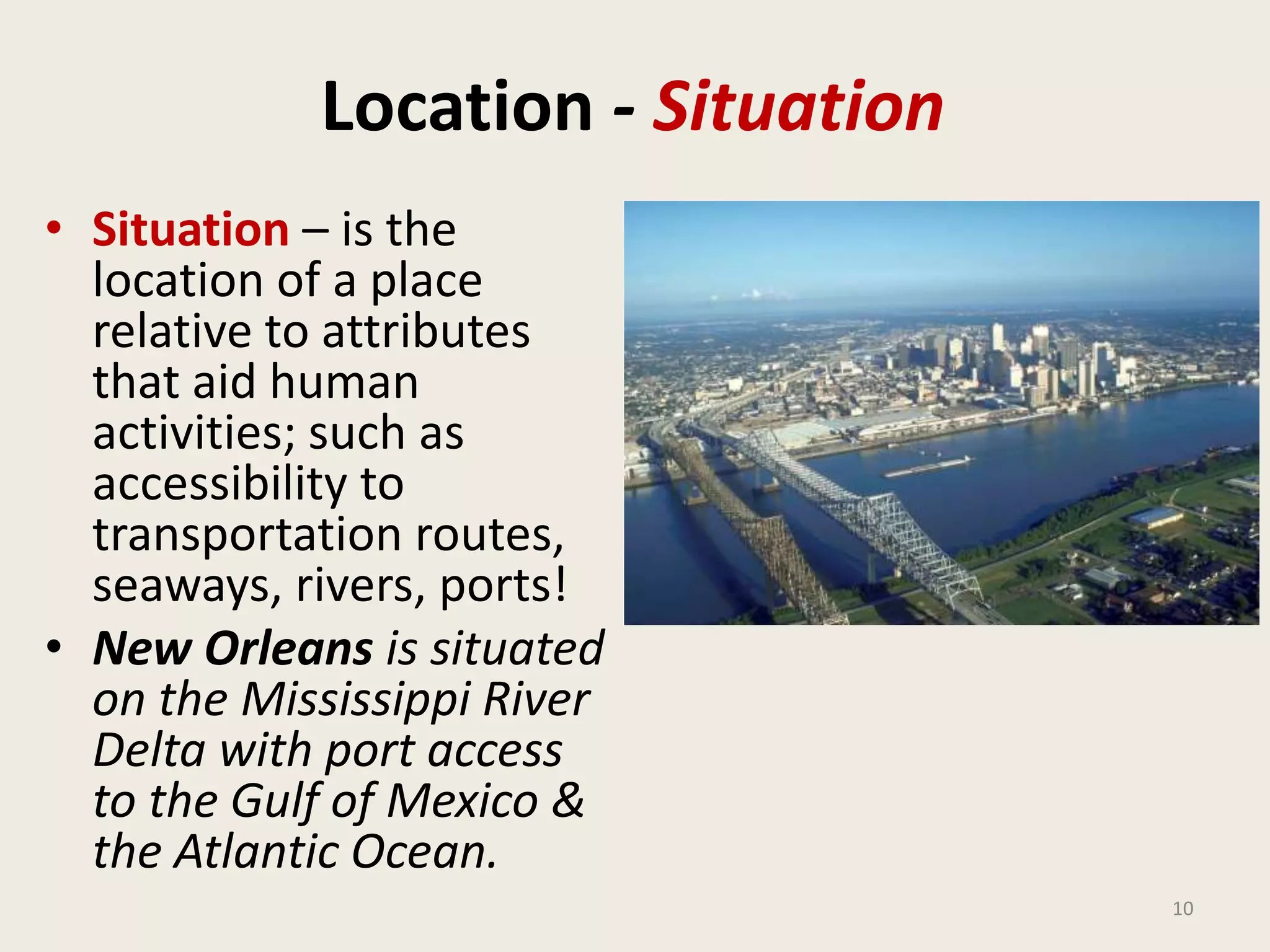 Location - Situation

• Situation – is the location of a place relative to attributes that aid human activities; such as accessibility to transportation routes, seaways, rivers, ports!
• New Orleans is situated on the Mississippi River Delta with port access to the Gulf of Mexico & the Atlantic Ocean.

10